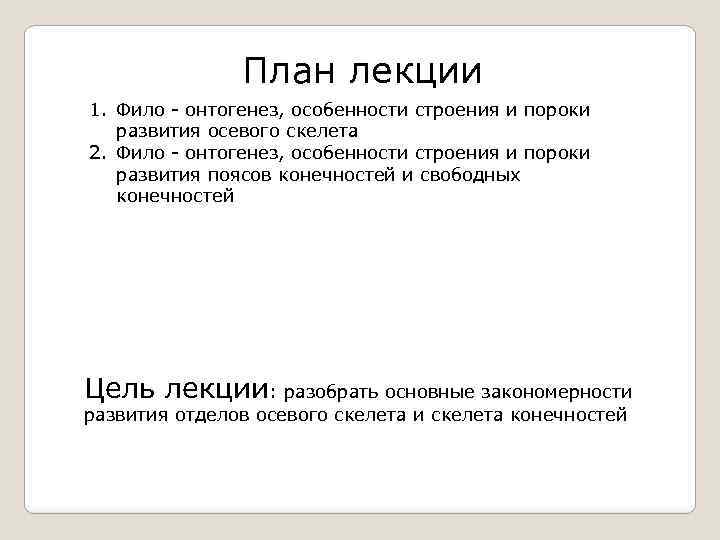 План лекции

1. Фило - онтогенез, особенности строения и пороки развития осевого скелета
2. Фило - онтогенез, особенности строения и пороки развития поясов конечностей и свободных конечностей

Цель лекции: разобрать основные закономерности развития отделов осевого скелета и скелета конечностей